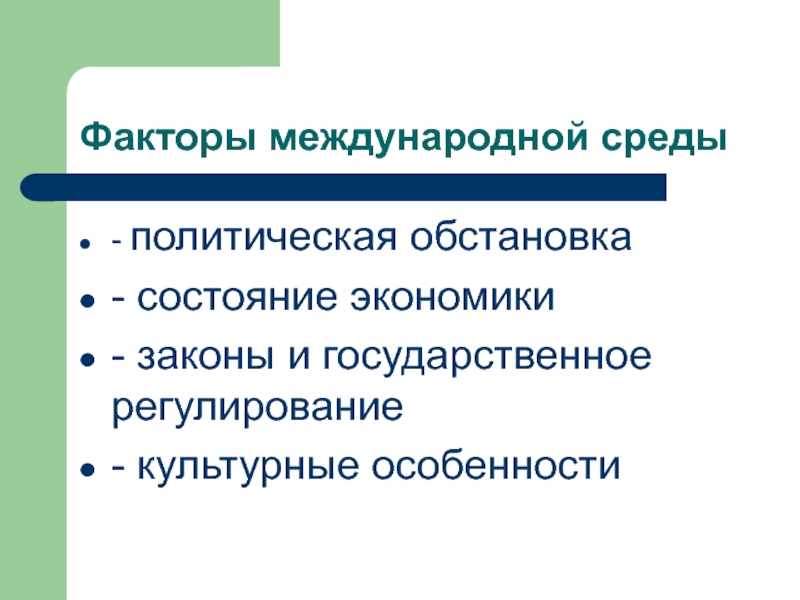 Факторы международной среды

- - политическая обстановка
- - состояние экономики
- - законы и государственное регулирование
- - культурные особенности